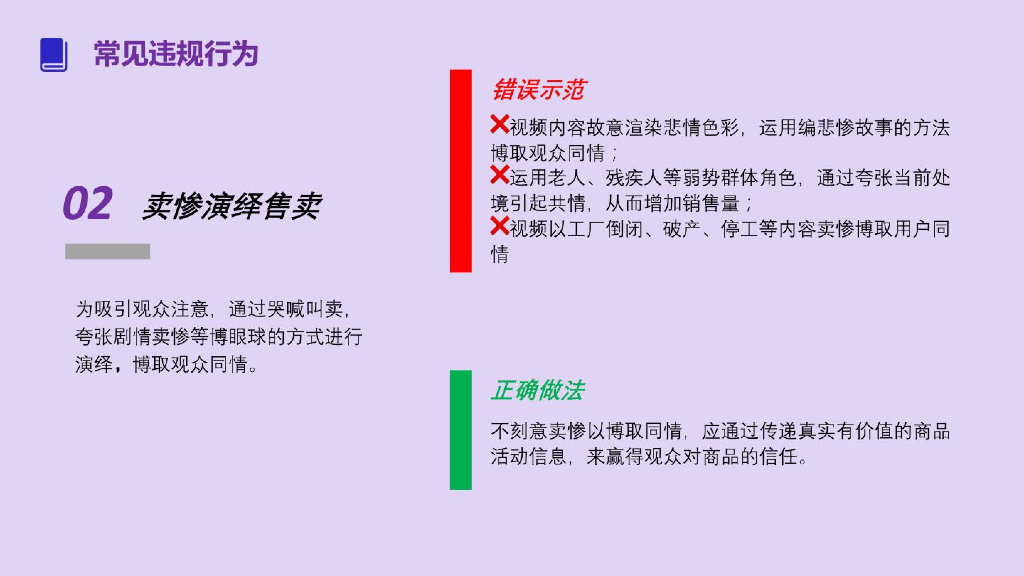 常见违规行为

02 卖惨演绎售卖

为吸引观众注意，通过哭喊叫卖，夸张剧情卖惨等博眼球的方式进行演绎，博取观众同情。

错误示范

❌视频内容故意渲染悲情色彩，运用编悲惨故事的方法博取观众同情；
❌运用老人、残疾人等弱势群体角色，通过夸张当前处境引起共情，从而增加销售量；
❌视频以工厂倒闭、破产、停工等内容卖惨博取用户同情

正确做法

不刻意卖惨以博取同情，应通过传递真实有价值的商品活动信息，来赢得观众对商品的信任。